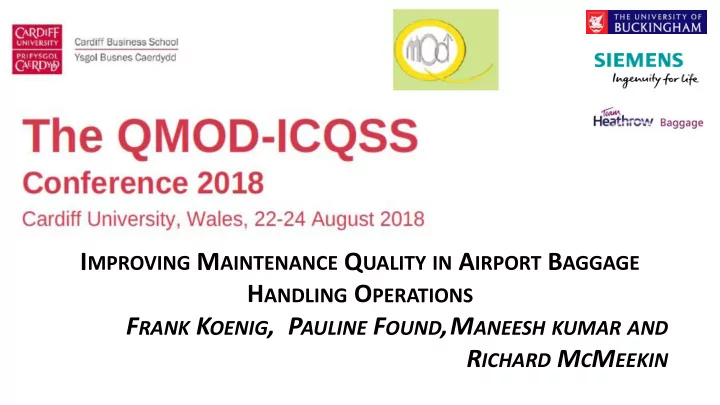 CARDIFF UNIVERSITY PRIFYSGOL CAERDYDD

Cardiff Business School
Ysgol Busnes Caerdydd

QMOD

THE UNIVERSITY OF BUCKINGHAM

SIEMENS
Ingenuity for life

Team Heathrow Baggage

The QMOD-ICQSS
Conference 2018
Cardiff University, Wales, 22-24 August 2018

IMPROVING MAINTENANCE QUALITY IN AIRPORT BAGGAGE HANDLING OPERATIONS

FRANK KOENIG, PAULINE FOUND, MANEESH KUMAR AND RICHARD MCMEEKIN